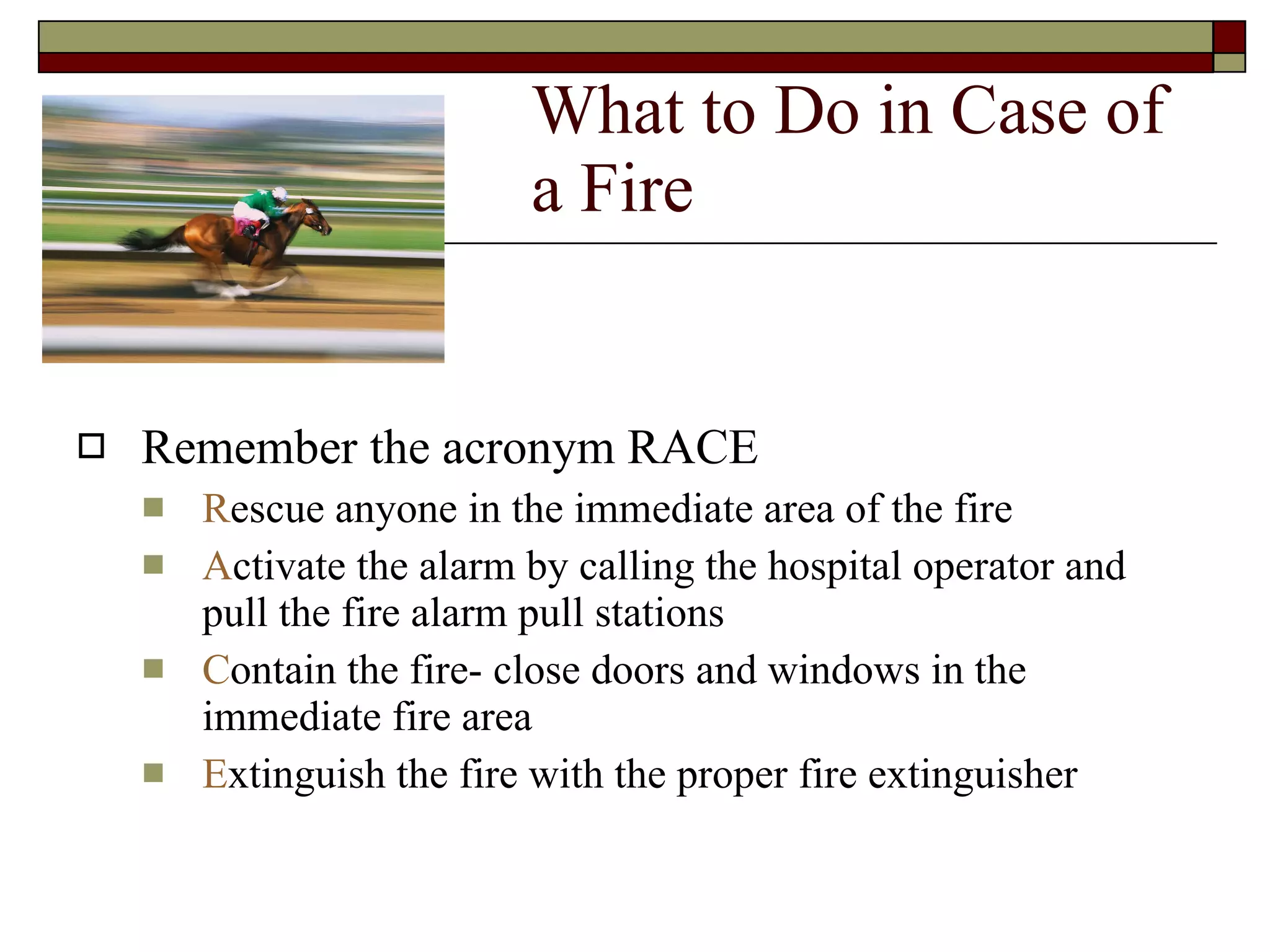 What to Do in Case of a Fire

Remember the acronym RACE

Rescue anyone in the immediate area of the fire

Activate the alarm by calling the hospital operator and pull the fire alarm pull stations

Contain the fire- close doors and windows in the immediate fire area

Extinguish the fire with the proper fire extinguisher